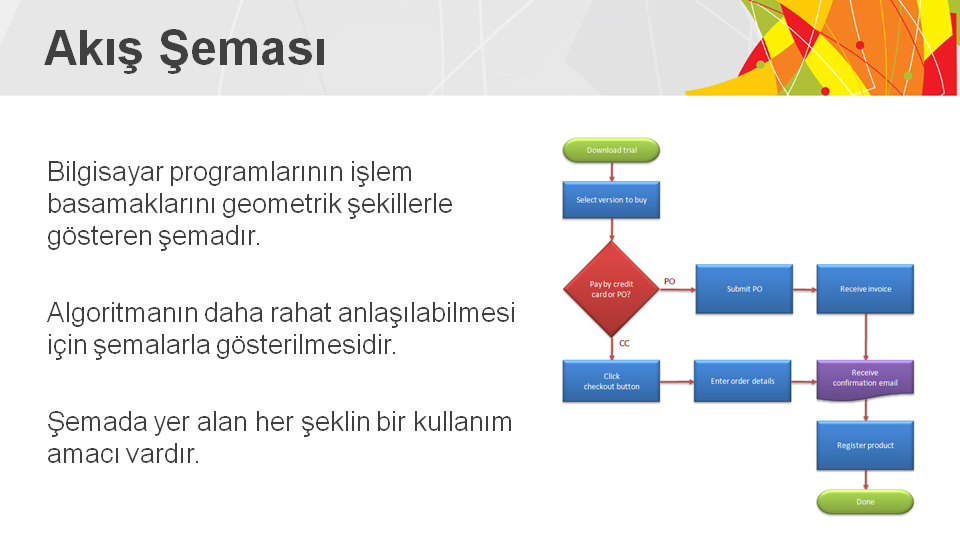 Akış Şeması

Bilgisayar programlarının işlem basamaklarını geometrik şekillerle gösteren şemadır.

Algoritmanın daha rahat anlaşılabilmesi için şemalarla gösterilmesidir.

Şemada yer alan her şeklin bir kullanım amacı vardır.

Download trial

Select version to buy

Pay by credit card or PO?

PO

Submit PO

Receive invoice

CC

Click checkout button

Enter order details

Receive confirmation email

Register product

Done